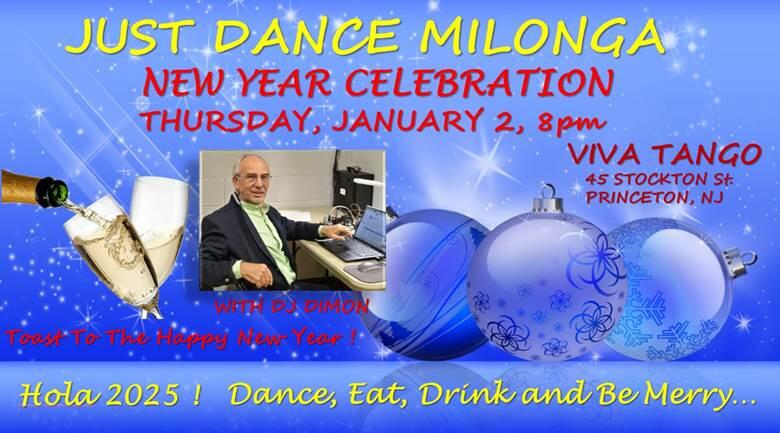 JUST DANCE MILONGA
NEW YEAR CELEBRATION
THURSDAY, JANUARY 2, 8pm

VIVA TANGO
45 STOCKTON St.
PRINCETON, NJ

WITH DJ DIMON

Toast To The Happy New Year !

Hola 2025 !   Dance, Eat, Drink and Be Merry...